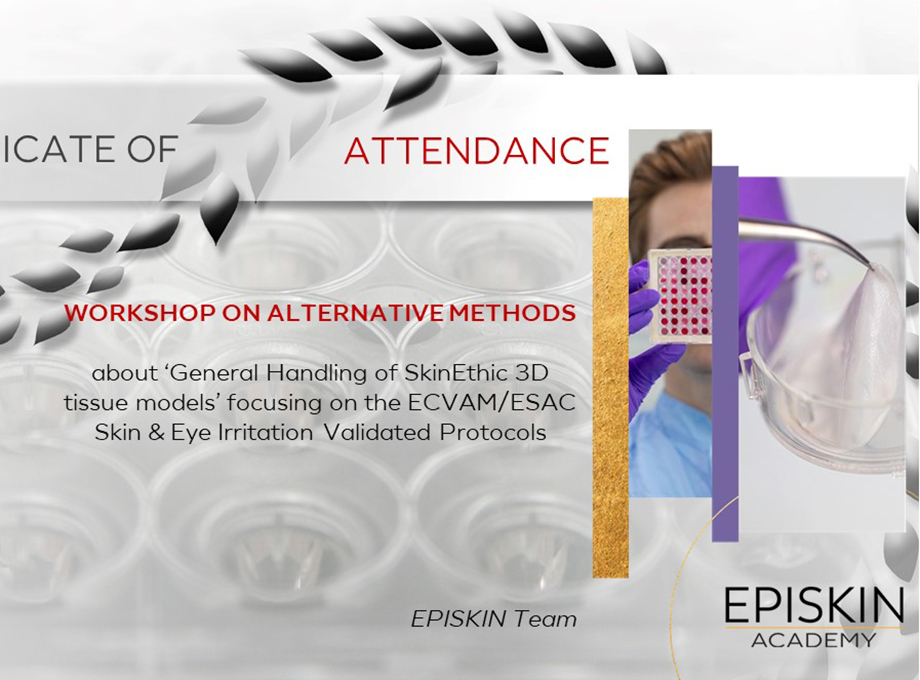 ICATE OF ATTENDANCE

WORKSHOP ON ALTERNATIVE METHODS

about 'General Handling of SkinEthic 3D tissue models' focusing on the ECVAM/ESAC Skin & Eye Irritation Validated Protocols

EPISKIN Team

EPISKIN
ACADEMY